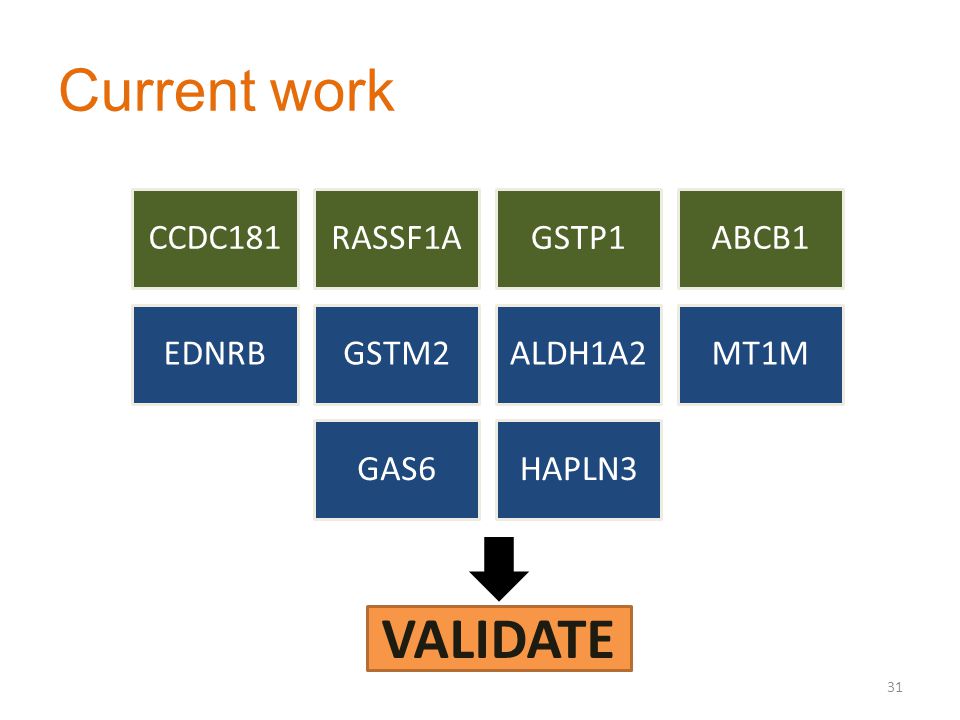 Current work

CCDC181 RASSF1A GSTP1 ABCB1

EDNRB GSTM2 ALDH1A2 MT1M

GAS6 HAPLN3

VALIDATE

31